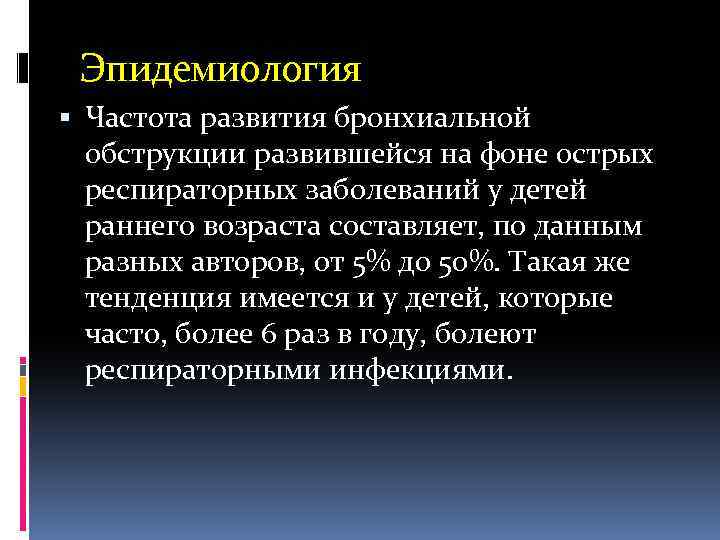 Эпидемиология

▪ Частота развития бронхиальной обструкции развившейся на фоне острых респираторных заболеваний у детей раннего возраста составляет, по данным разных авторов, от 5% до 50%. Такая же тенденция имеется и у детей, которые часто, более 6 раз в году, болеют респираторными инфекциями.